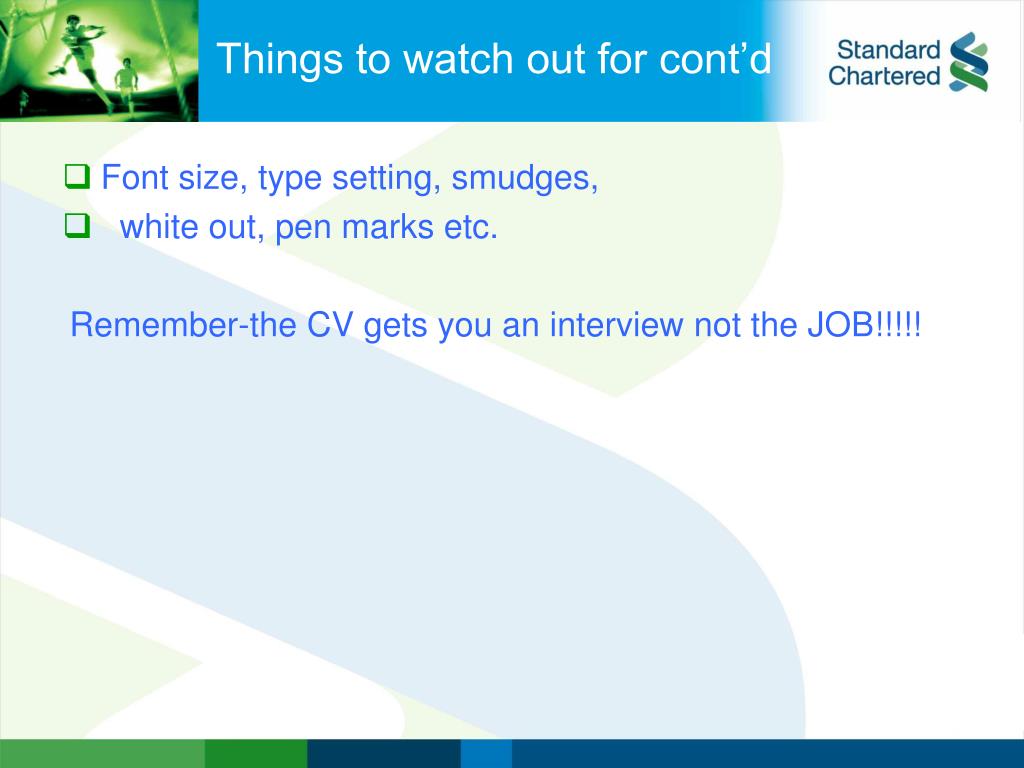 Things to watch out for cont’d

Standard Chartered

❑ Font size, type setting, smudges,
❑ white out, pen marks etc.

Remember-the CV gets you an interview not the JOB!!!!!